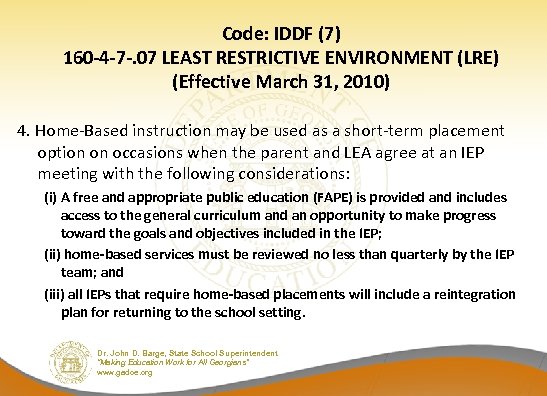 Code: IDDF (7)
160-4-7-.07 LEAST RESTRICTIVE ENVIRONMENT (LRE)
(Effective March 31, 2010)

4. Home-Based instruction may be used as a short-term placement option on occasions when the parent and LEA agree at an IEP meeting with the following considerations:

(i) A free and appropriate public education (FAPE) is provided and includes access to the general curriculum and an opportunity to make progress toward the goals and objectives included in the IEP;

(ii) home-based services must be reviewed no less than quarterly by the IEP team; and

(iii) all IEPs that require home-based placements will include a reintegration plan for returning to the school setting.

Dr. John D. Barge, State School Superintendent
"Making Education Work for All Georgians"
www.gadoe.org